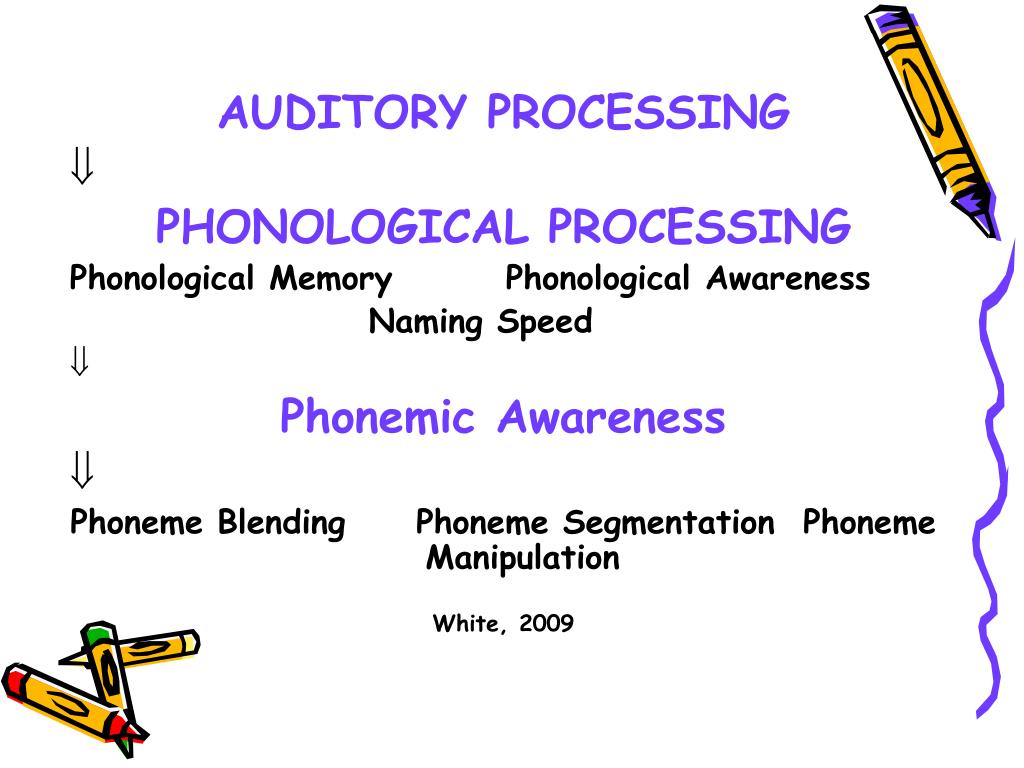 AUDITORY PROCESSING

$\Downarrow$

PHONOLOGICAL PROCESSING

Phonological Memory Phonological Awareness

Naming Speed

$\Downarrow$

Phonemic Awareness

$\Downarrow$

Phoneme Blending Phoneme Segmentation Phoneme Manipulation

White, 2009